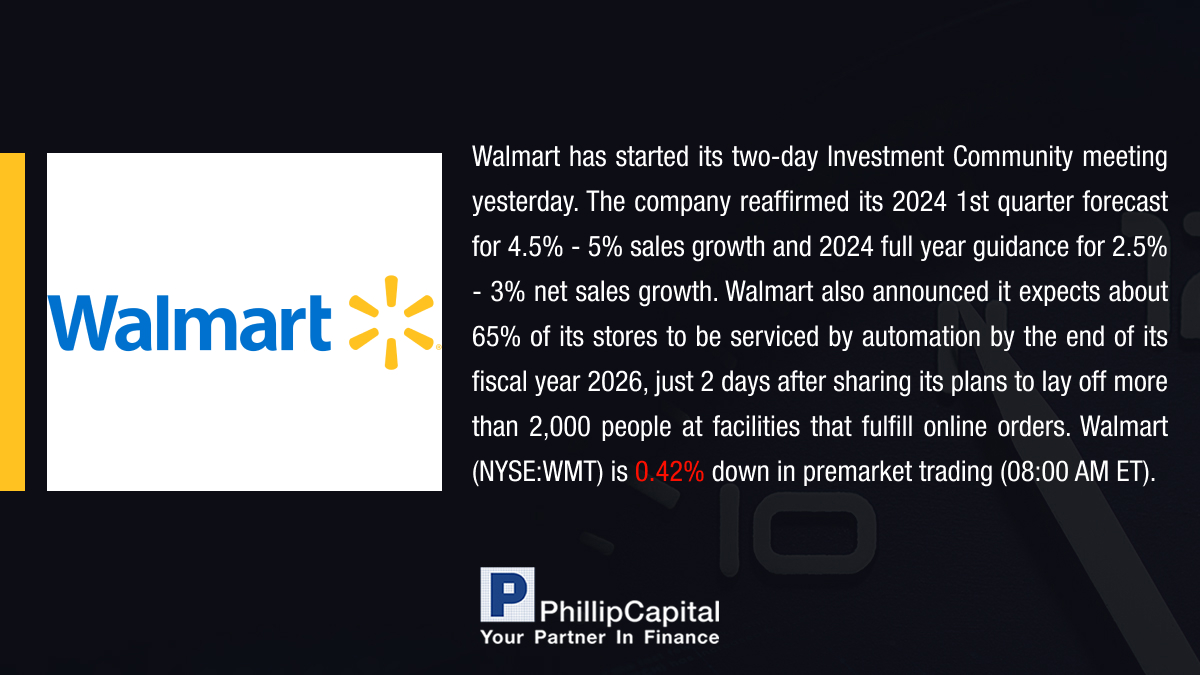 Walmart

Walmart has started its two-day Investment Community meeting yesterday. The company reaffirmed its 2024 1st quarter forecast for 4.5% - 5% sales growth and 2024 full year guidance for 2.5% - 3% net sales growth. Walmart also announced it expects about 65% of its stores to be serviced by automation by the end of its fiscal year 2026, just 2 days after sharing its plans to lay off more than 2,000 people at facilities that fulfill online orders. Walmart (NYSE:WMT) is 0.42% down in premarket trading (08:00 AM ET).

P PhillipCapital
Your Partner In Finance